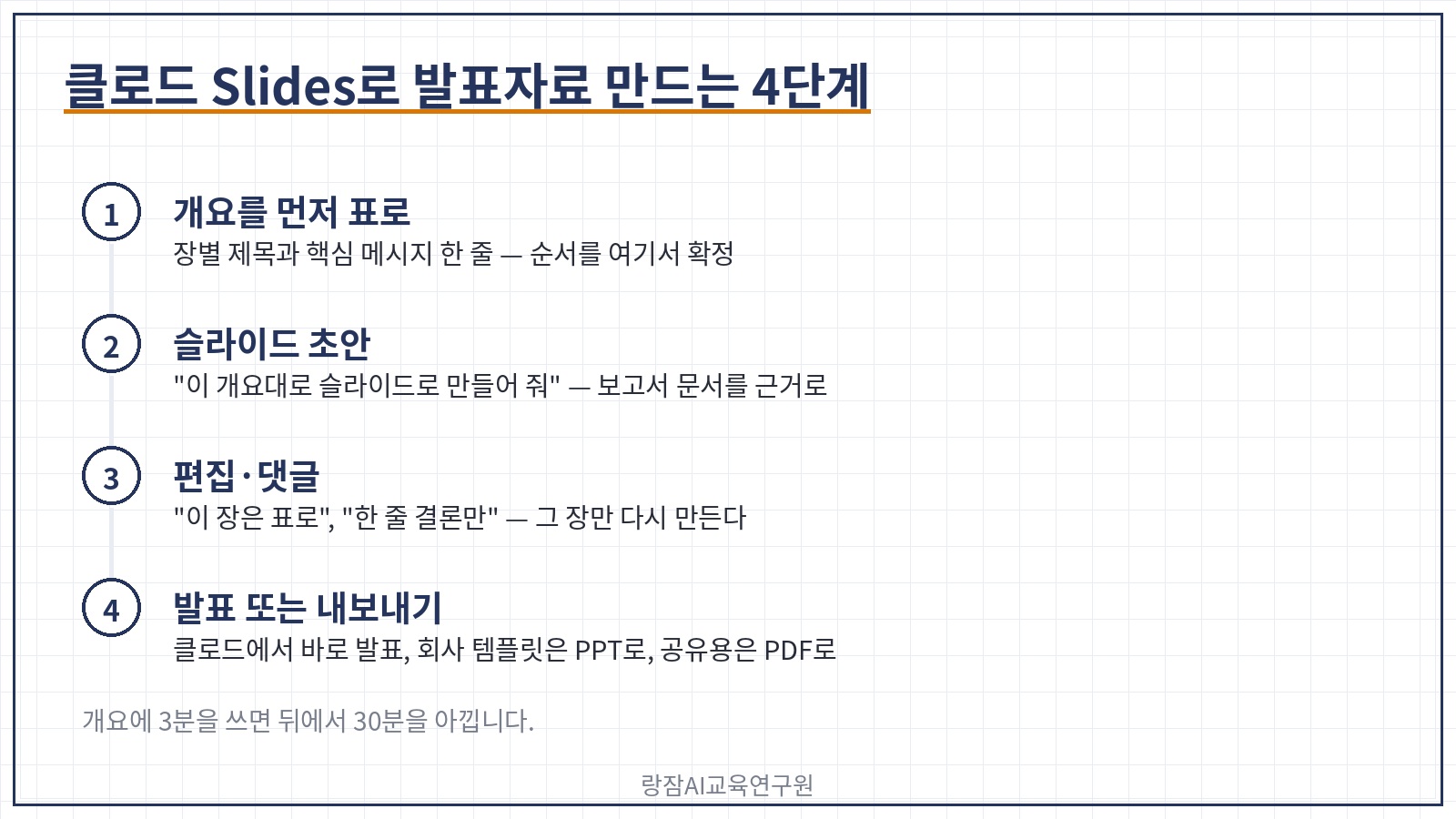 클로드 Slides로 발표자료 만드는 4단계

1
개요를 먼저 표로
장별 제목과 핵심 메시지 한 줄 — 순서를 여기서 확정

2
슬라이드 초안
"이 개요대로 슬라이드로 만들어 줘" — 보고서 문서를 근거로

3
편집·댓글
"이 장은 표로", "한 줄 결론만" — 그 장만 다시 만든다

4
발표 또는 내보내기
클로드에서 바로 발표, 회사 템플릿은 PPT로, 공유용은 PDF로

개요에 3분을 쓰면 뒤에서 30분을 아낍니다.

랑잠AI교육연구원